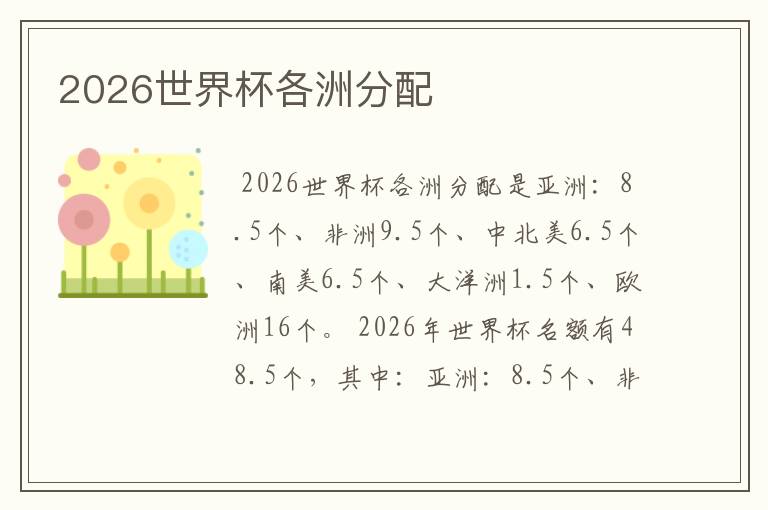 2026世界杯各洲分配

2026世界杯各洲分配是亚洲：8.5个、非洲9.5个、中北美6.5个、南美6.5个、大洋洲1.5个、欧洲16个。2026年世界杯名额有48.5个，其中：亚洲：8.5个、非